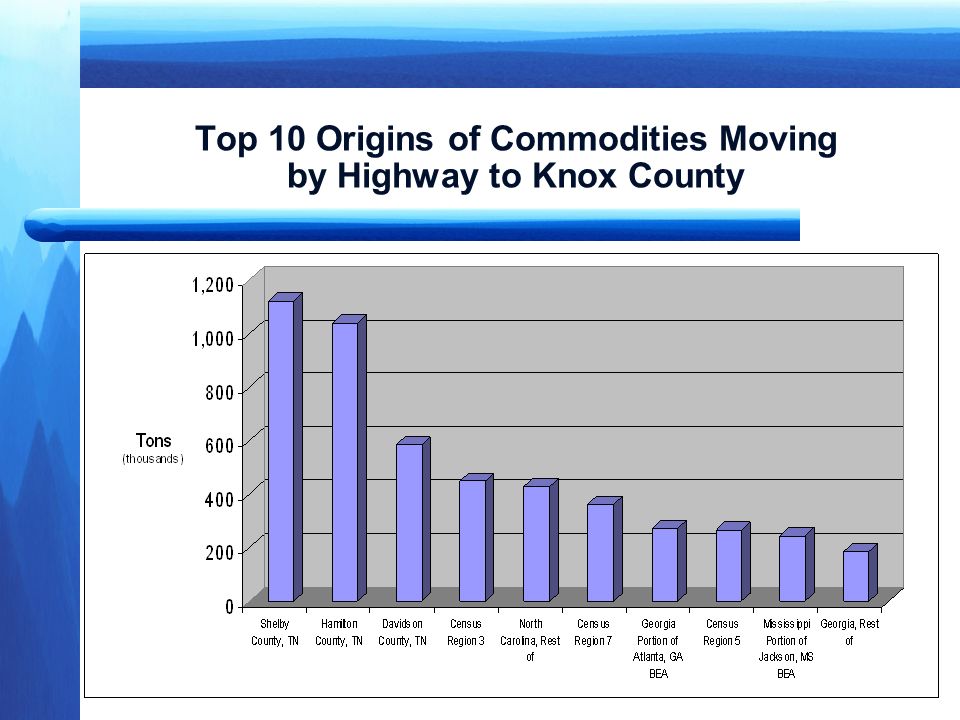 Top 10 Origins of Commodities Moving by Highway to Knox County

Tons
(thousands)

1,200
1,000
800
600
400
200
0

Shelby County, TN
Hamilton County, TN
Davidson County, TN
Census Region 3
North Carolina, Rest of
Census Region 7
Georgia Portion of Atlanta, GA BEA
Census Region 5
Mississippi Portion of Jackson, MS BEA
Georgia, Rest of